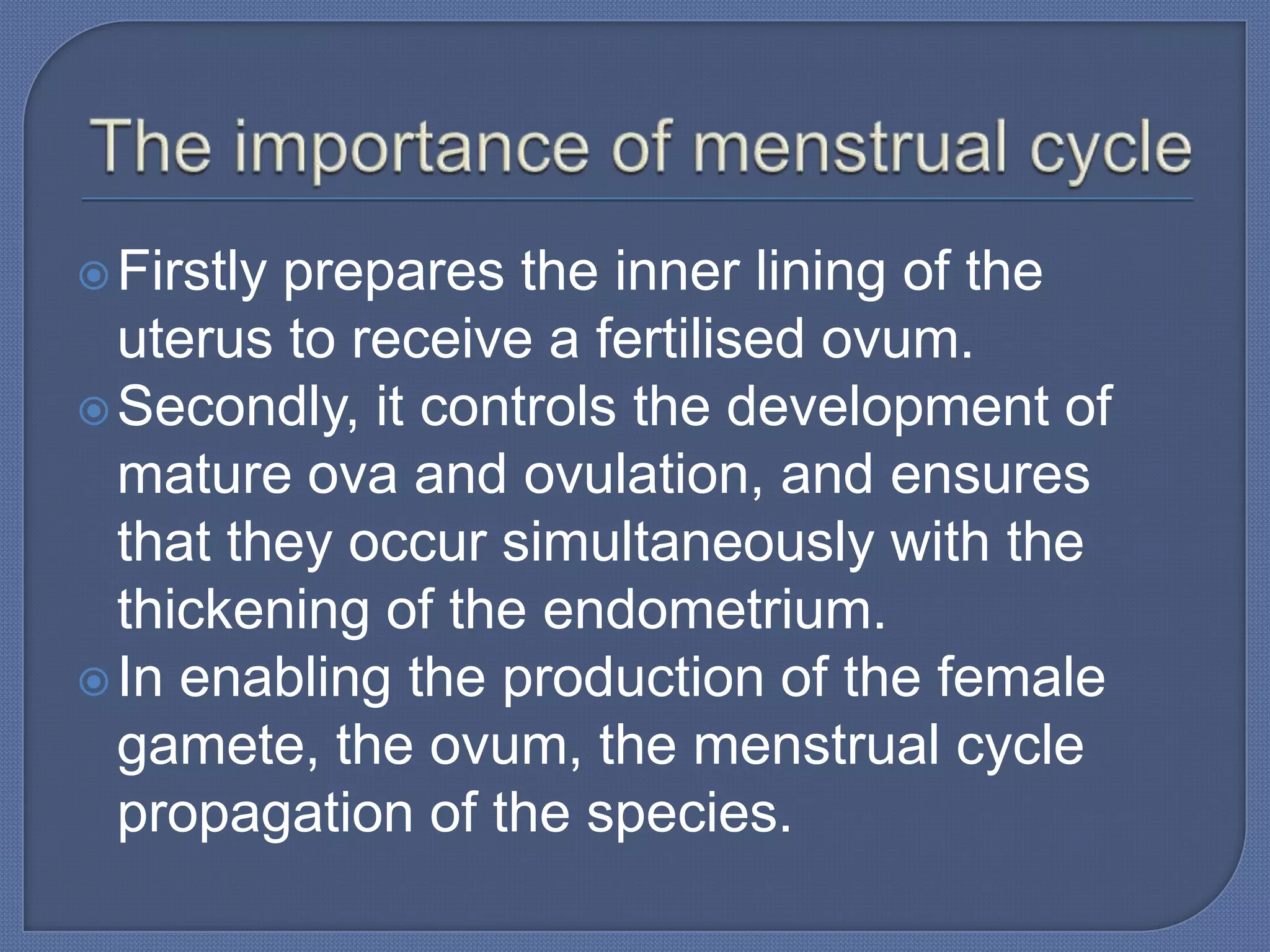 The importance of menstrual cycle

Firstly prepares the inner lining of the uterus to receive a fertilised ovum.

Secondly, it controls the development of mature ova and ovulation, and ensures that they occur simultaneously with the thickening of the endometrium.

In enabling the production of the female gamete, the ovum, the menstrual cycle propagation of the species.